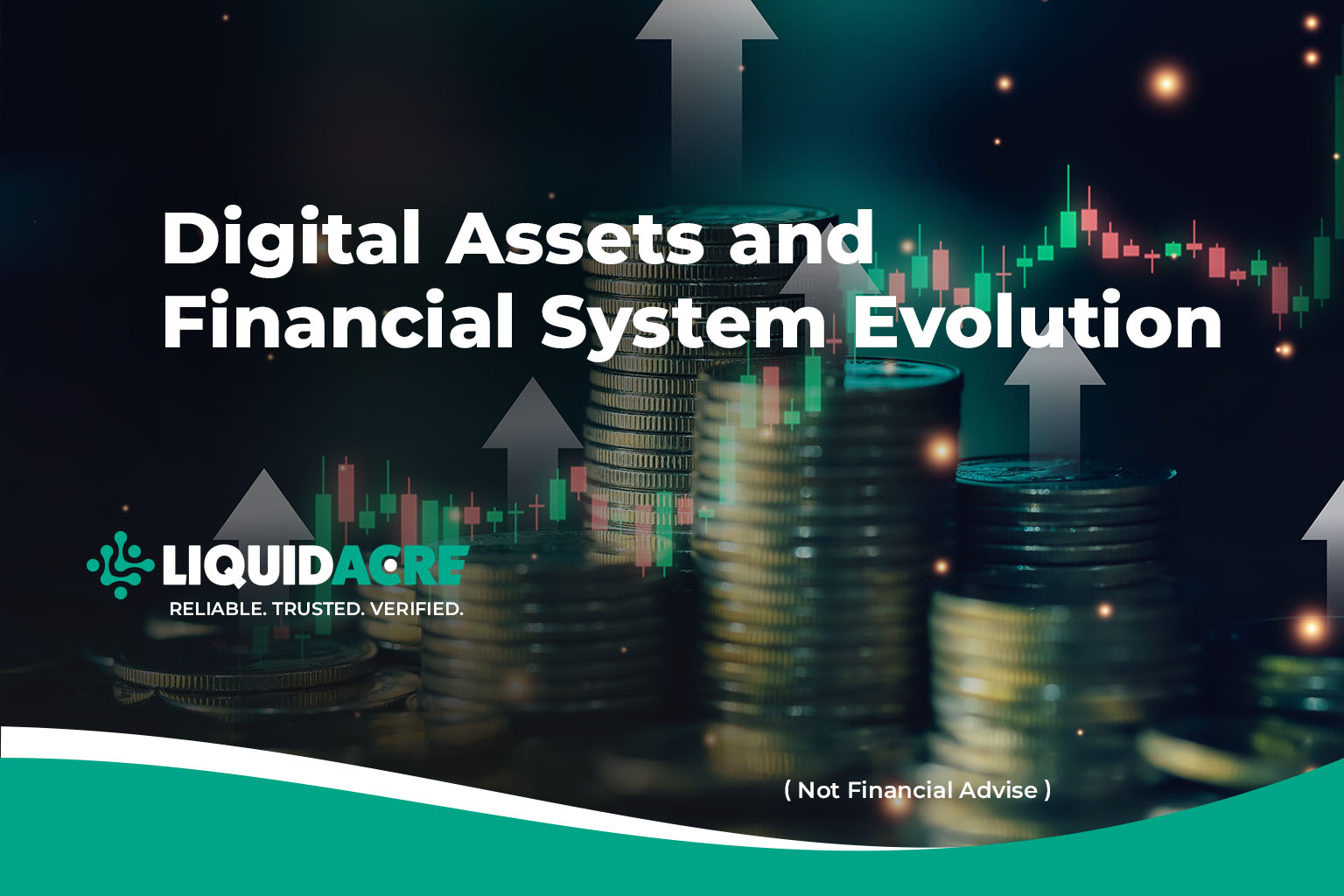 Digital Assets and Financial System Evolution

LIQUIDACRE
RELIABLE. TRUSTED. VERIFIED.

( Not Financial Advise )